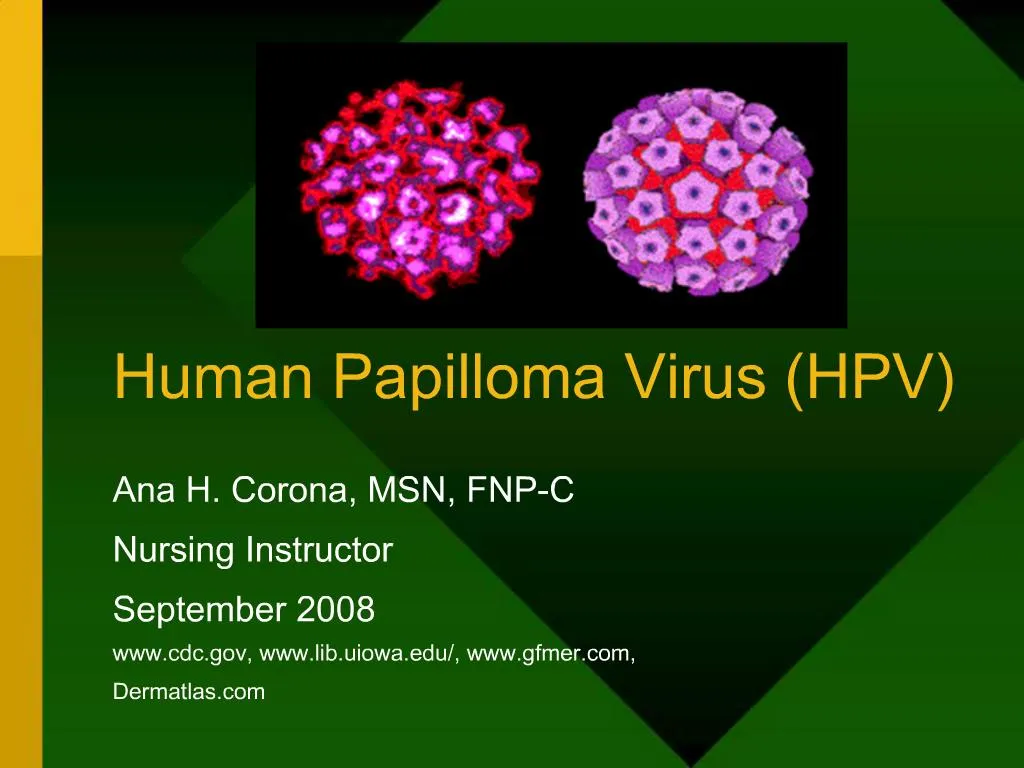 Human Papilloma Virus (HPV)

Ana H. Corona, MSN, FNP-C

Nursing Instructor

September 2008

www.cdc.gov, www.lib.uiowa.edu/, www.gfmer.com, Dermatlas.com